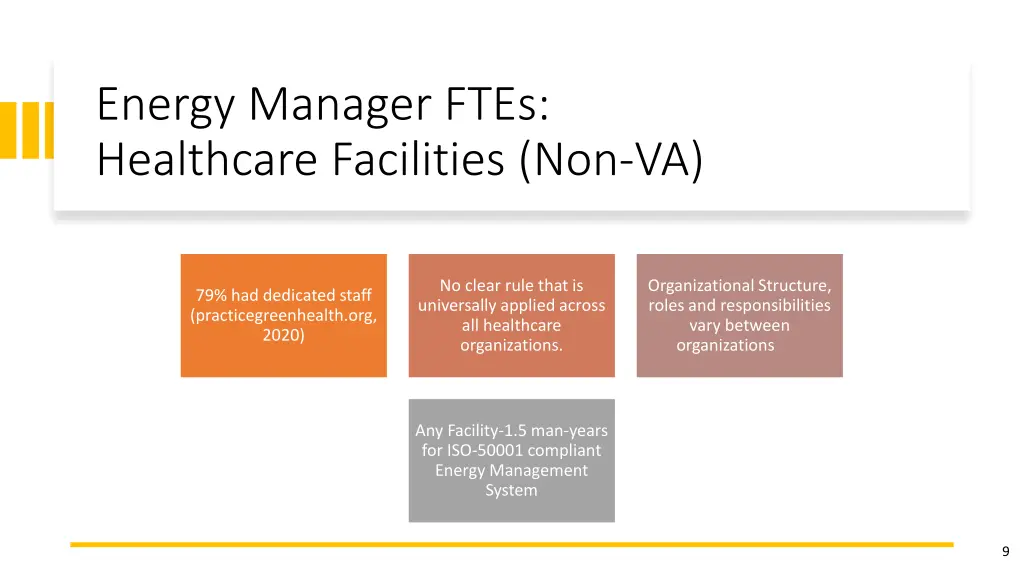 Energy Manager FTEs:
Healthcare Facilities (Non-VA)

79% had dedicated staff (practicegreenhealth.org, 2020)

No clear rule that is universally applied across all healthcare organizations.

Organizational Structure, roles and responsibilities vary between organizations

Any Facility-1.5 man-years for ISO-50001 compliant Energy Management System

9